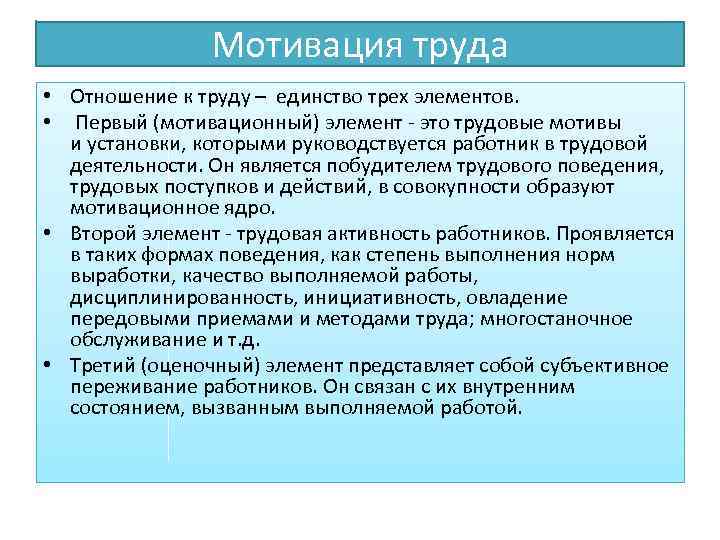 Мотивация труда

• Отношение к труду – единство трех элементов.

• Первый (мотивационный) элемент - это трудовые мотивы и установки, которыми руководствуется работник в трудовой деятельности. Он является побудителем трудового поведения, трудовых поступков и действий, в совокупности образуют мотивационное ядро.

• Второй элемент - трудовая активность работников. Проявляется в таких формах поведения, как степень выполнения норм выработки, качество выполняемой работы, дисциплинированность, инициативность, овладение передовыми приемами и методами труда; многостаночное обслуживание и т.д.

• Третий (оценочный) элемент представляет собой субъективное переживание работников. Он связан с их внутренним состоянием, вызванным выполняемой работой.